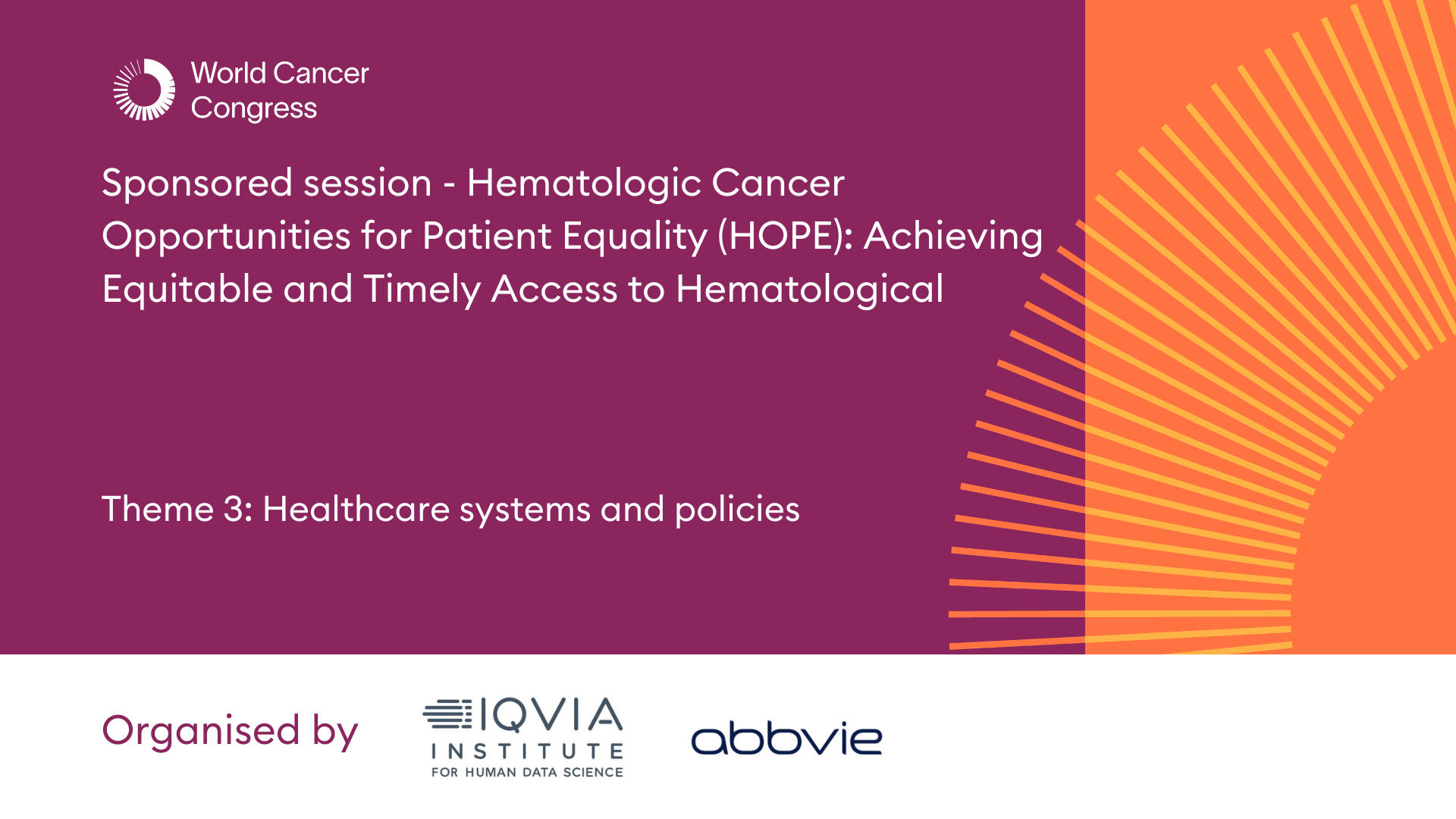 World Cancer Congress

Sponsored session - Hematologic Cancer Opportunities for Patient Equality (HOPE): Achieving Equitable and Timely Access to Hematological

Theme 3: Healthcare systems and policies

Organised by

IQVIA INSTITUTE FOR HUMAN DATA SCIENCE

abbvie